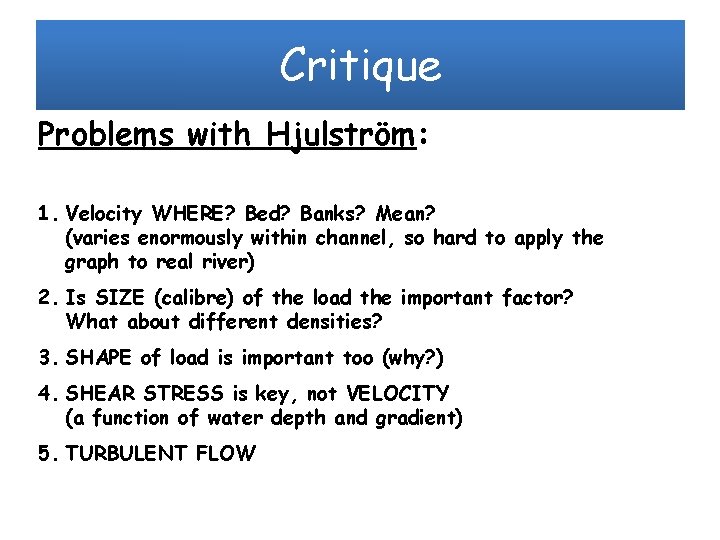 Critique

Problems with Hjulström:

1. Velocity WHERE? Bed? Banks? Mean? (varies enormously within channel, so hard to apply the graph to real river)

2. Is SIZE (calibre) of the load the important factor? What about different densities?

3. SHAPE of load is important too (why?)

4. SHEAR STRESS is key, not VELOCITY (a function of water depth and gradient)

5. TURBULENT FLOW